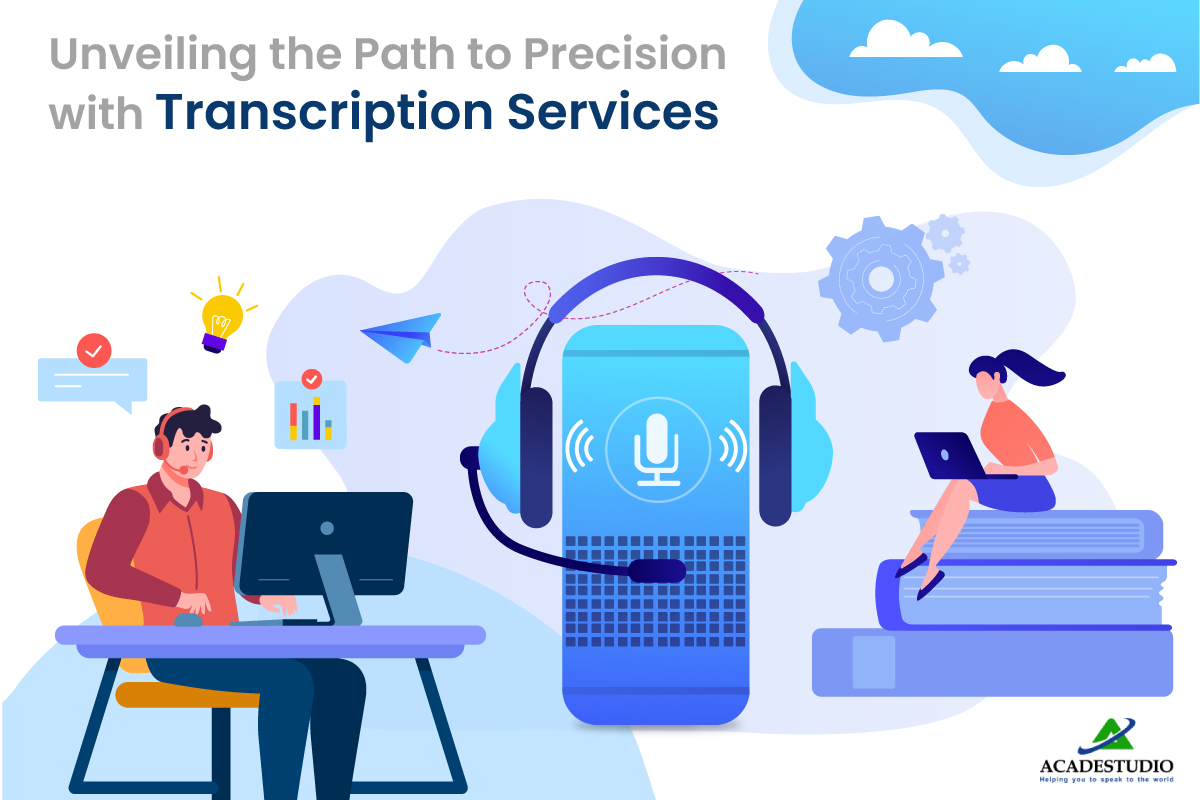 Unveiling the Path to Precision with Transcription Services

ACADESTUDIO
Helping you to speak to the world